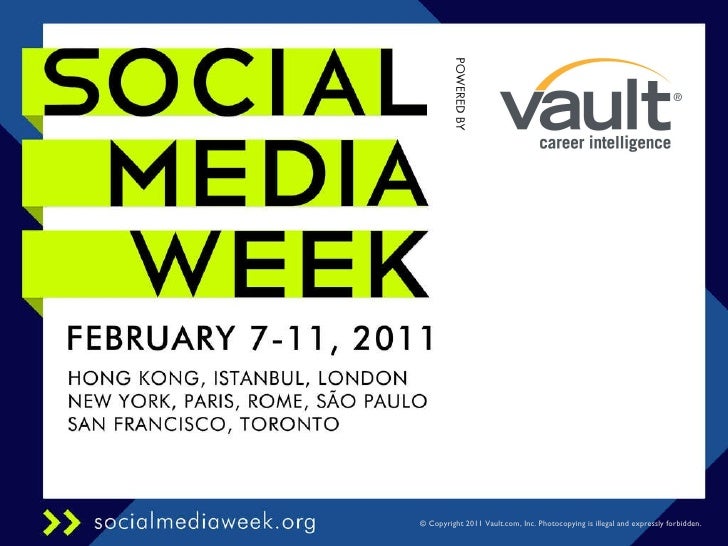 SOCIAL
MEDIA
WEEK

POWERED BY

vault®
career intelligence

FEBRUARY 7-11, 2011

HONG KONG, ISTANBUL, LONDON
NEW YORK, PARIS, ROME, SÃO PAULO
SAN FRANCISCO, TORONTO

socialmediaweek.org

© Copyright 2011 Vault.com, Inc. Photocopying is illegal and expressly forbidden.